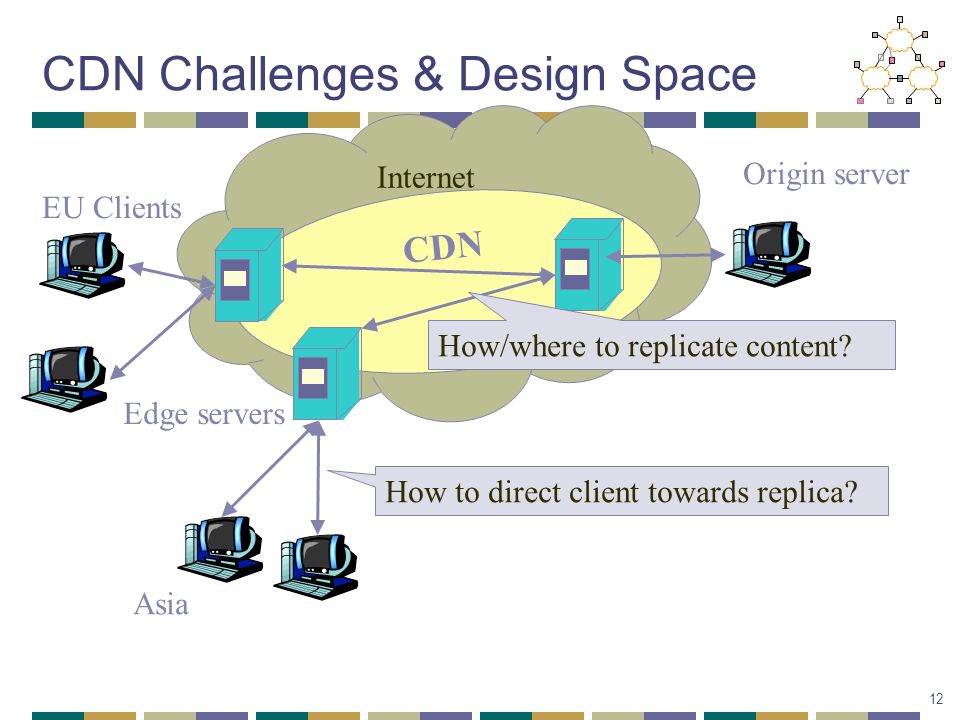 CDN Challenges & Design Space

Internet

Origin server

EU Clients

CDN

How/where to replicate content?

Edge servers

How to direct client towards replica?

Asia

12